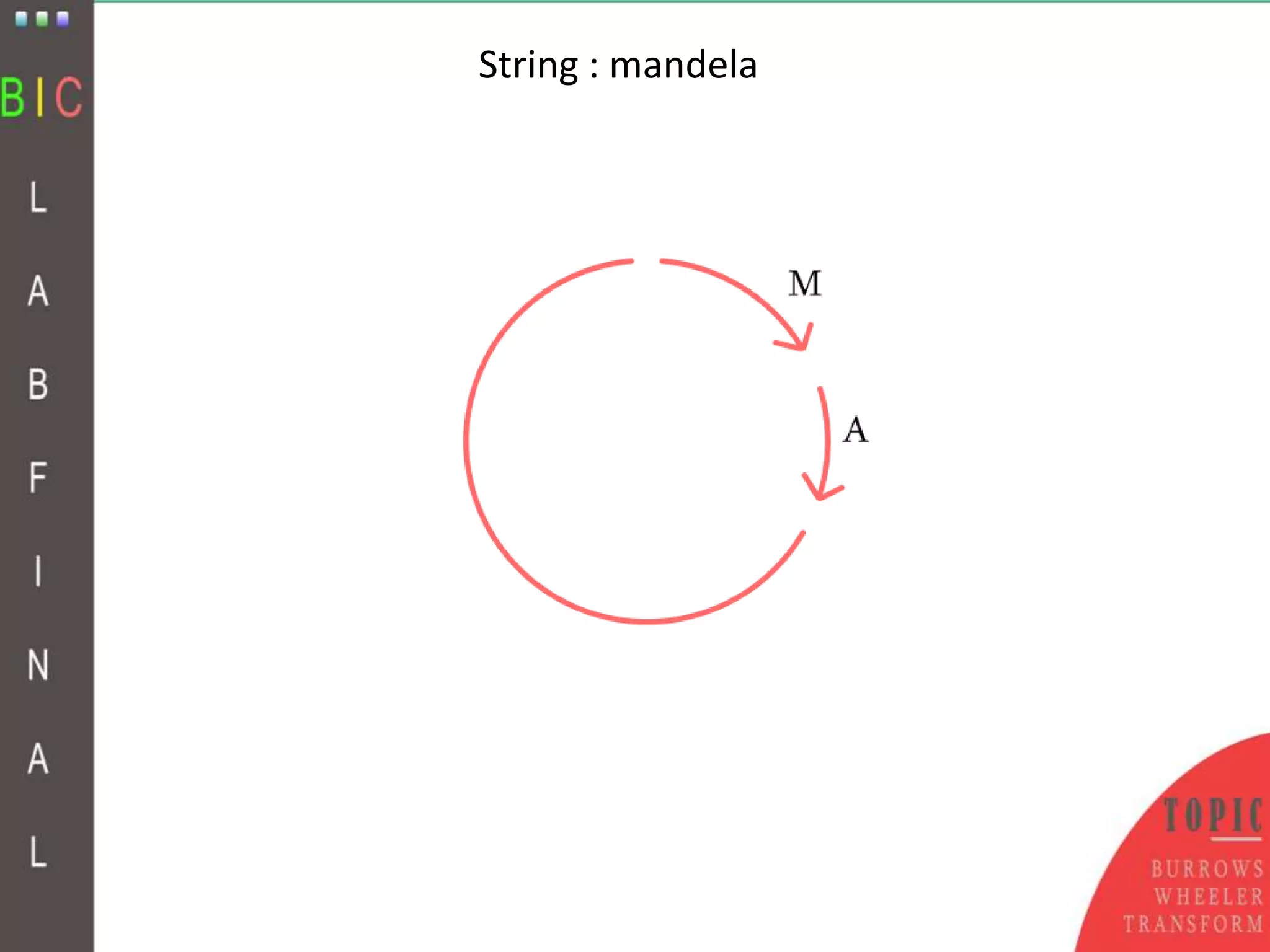 BIC
L
A
B
F
I
N
A
L

String : mandela

M

A

TOPIC

BURROWS
WHEELER
TRANSFORM